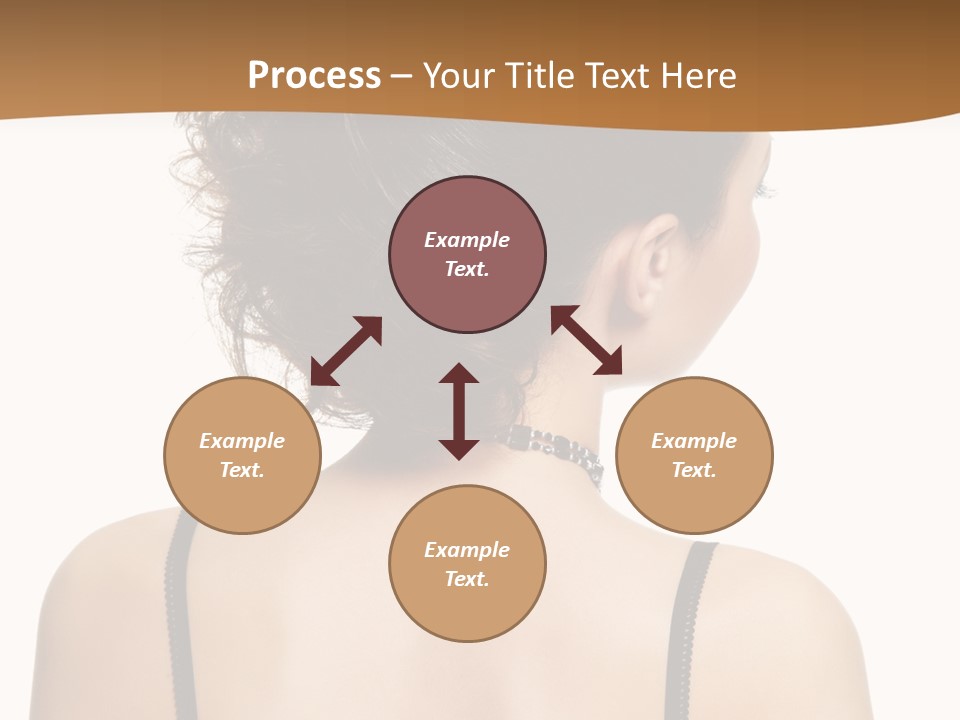 Process – Your Title Text Here

Example Text.

Example Text.

Example Text.

Example Text.